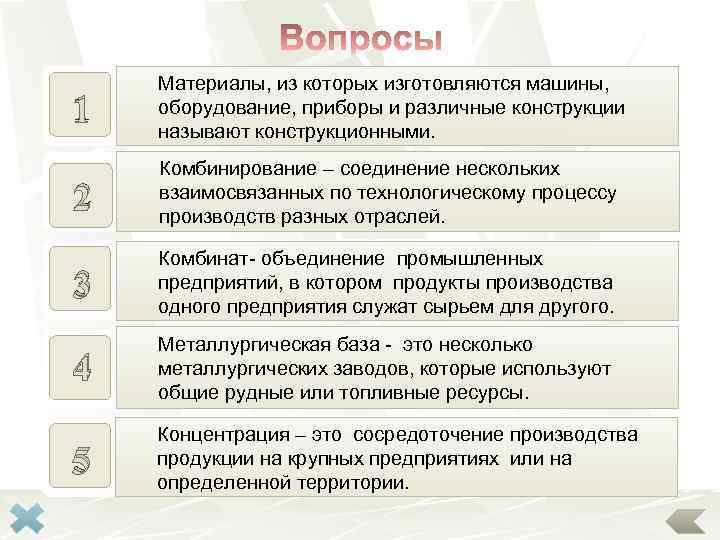 Вопросы

1

Материалы, из которых изготовляются машины, оборудование, приборы и различные конструкции называют конструкционными.

2

Комбинирование – соединение нескольких взаимосвязанных по технологическому процессу производств разных отраслей.

3

Комбинат- объединение промышленных предприятий, в котором продукты производства одного предприятия служат сырьем для другого.

4

Металлургическая база - это несколько металлургических заводов, которые используют общие рудные или топливные ресурсы.

5

Концентрация – это сосредоточение производства продукции на крупных предприятиях или на определенной территории.